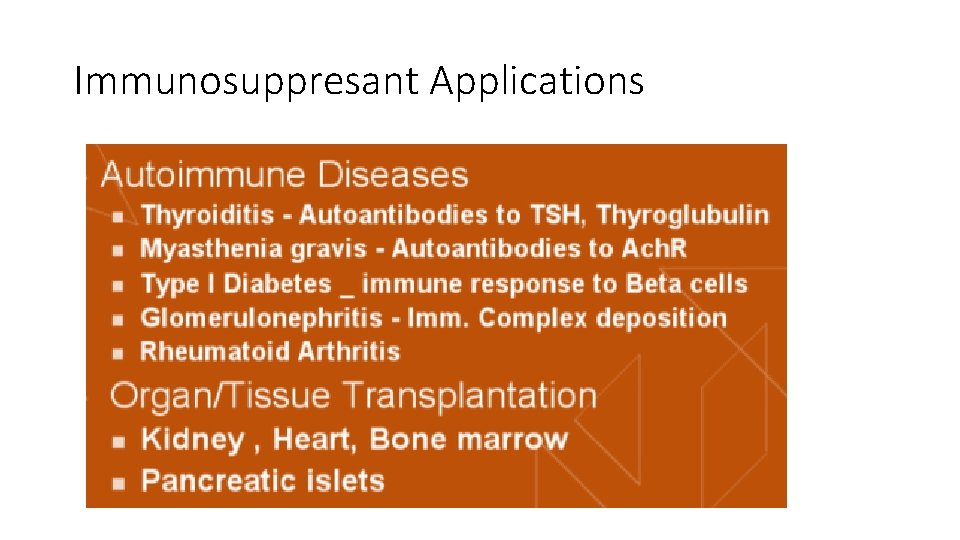 Immunosuppresant Applications

Autoimmune Diseases

- Thyroiditis - Autoantibodies to TSH, Thyroglubulin
- Myasthenia gravis - Autoantibodies to AchR
- Type I Diabetes _ immune response to Beta cells
- Glomerulonephritis - Imm. Complex deposition
- Rheumatoid Arthritis

Organ/Tissue Transplantation

- Kidney , Heart, Bone marrow
- Pancreatic islets